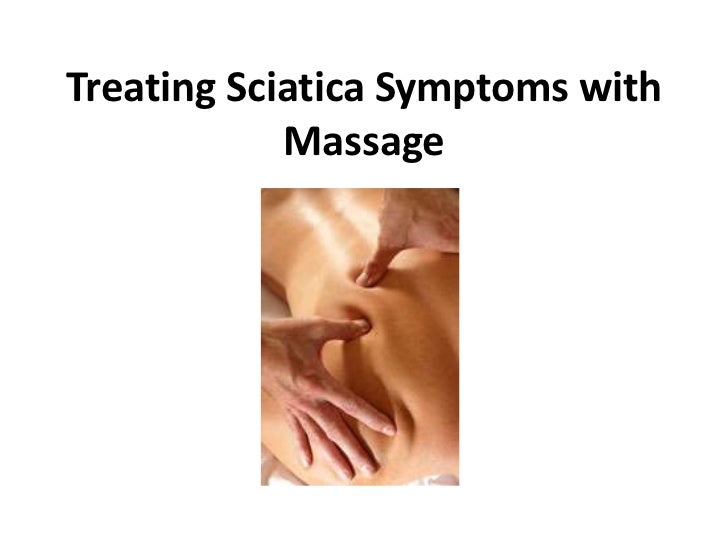 Treating Sciatica Symptoms with Massage